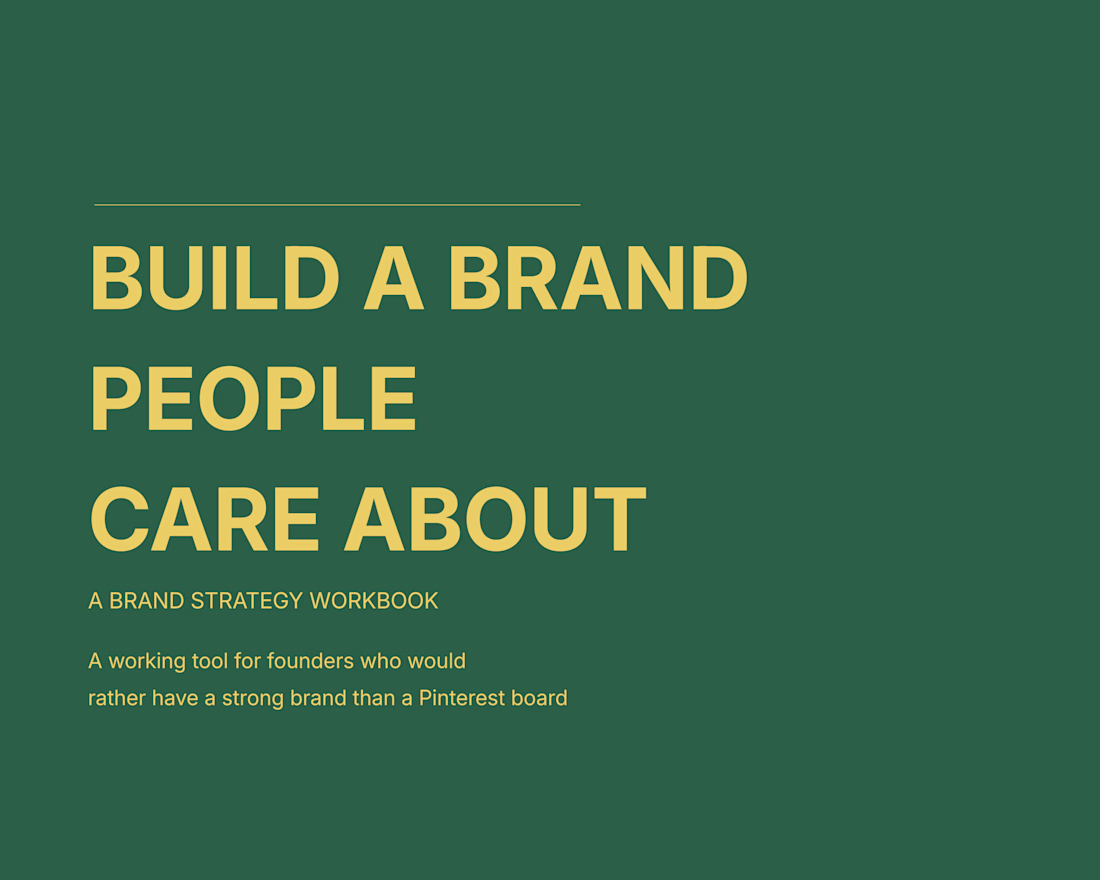 BUILD A BRAND PEOPLE CARE ABOUT

A BRAND STRATEGY WORKBOOK

A working tool for founders who would rather have a strong brand than a Pinterest board